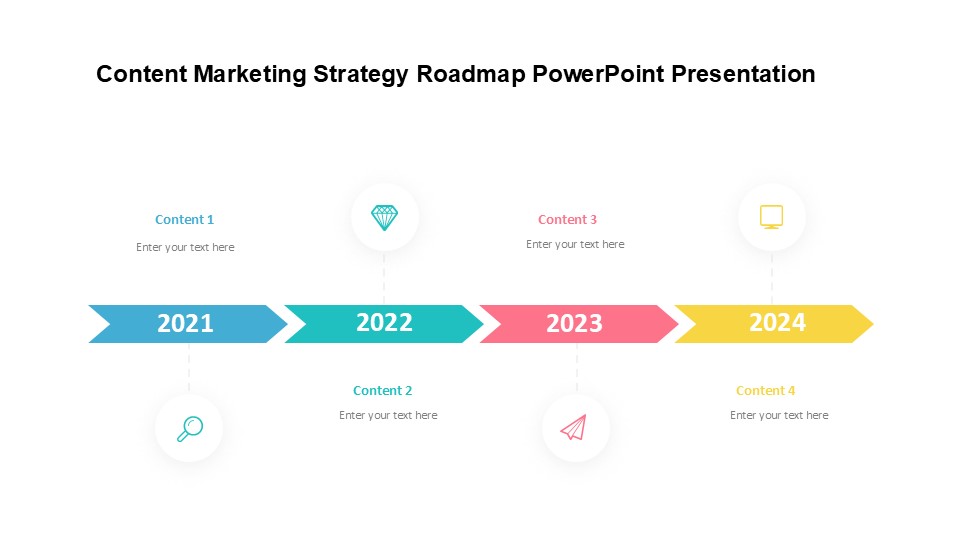 Content Marketing Strategy Roadmap PowerPoint Presentation

Content 1

Enter your text here

Content 3

Enter your text here

2021

2022

2023

2024

Content 2

Enter your text here

Content 4

Enter your text here